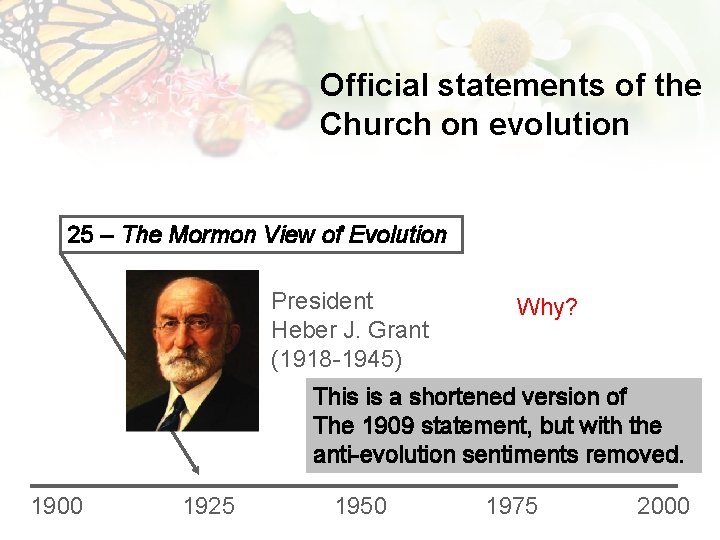 Official statements of the Church on evolution

25 – The Mormon View of Evolution

President
Heber J. Grant
(1918-1945)

Why?

This is a shortened version of The 1909 statement, but with the anti-evolution sentiments removed.

1900
1925
1950
1975
2000